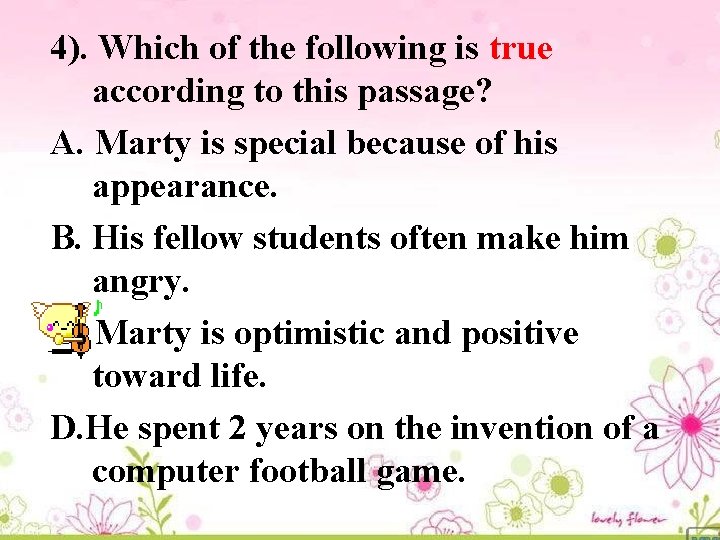 4). Which of the following is true according to this passage?

A. Marty is special because of his appearance.

B. His fellow students often make him angry.

Marty is optimistic and positive toward life.

D.He spent 2 years on the invention of a computer football game.

lovely flower